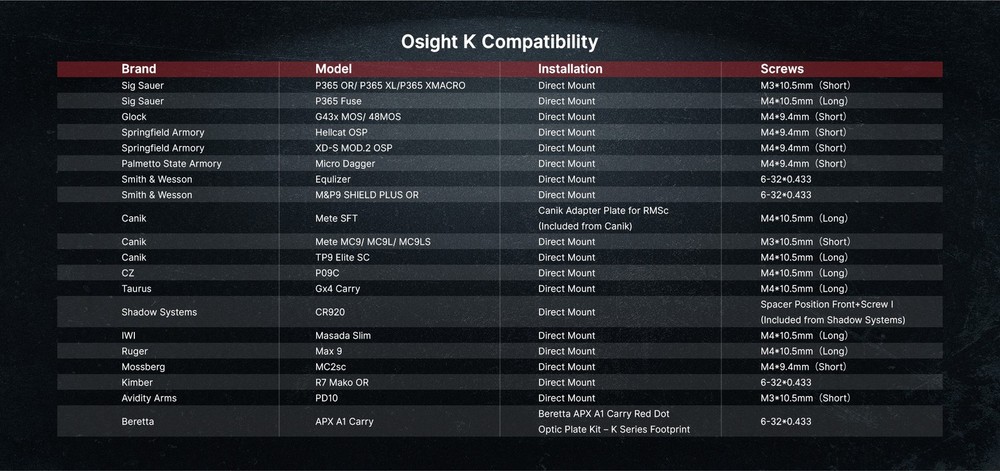 Osight K Compatibility

| Brand | Model | Installation | Screws |
|---|---|---|---|
| Sig Sauer | P365 OR/ P365 XL/P365 XMACRO | Direct Mount | M3*10.5mm（Short) |
| Sig Sauer | P365 Fuse | Direct Mount | M4*10.5mm（Long) |
| Glock | G43x MOS/ 48MOS | Direct Mount | M4*9.4mm（Short) |
| Springfield Armory | Hellcat OSP | Direct Mount | M4*9.4mm（Short) |
| Springfield Armory | XD-S MOD.2 OSP | Direct Mount | M4*9.4mm（Short) |
| Palmetto State Armory | Micro Dagger | Direct Mount | M4*9.4mm（Short) |
| Smith & Wesson | Equlizer | Direct Mount | 6-32*0.433 |
| Smith & Wesson | M&P9 SHIELD PLUS OR | Direct Mount | 6-32*0.433 |
| Canik | Mete SFT | Canik Adapter Plate for RMSc (Included from Canik) | M4*10.5mm（Long) |
| Canik | Mete MC9/ MC9L/ MC9LS | Direct Mount | M3*10.5mm（Short) |
| Canik | TP9 Elite SC | Direct Mount | M4*10.5mm（Long) |
| CZ | P09C | Direct Mount | M4*10.5mm（Long) |
| Taurus | Gx4 Carry | Direct Mount | M4*10.5mm（Long) |
| Shadow Systems | CR920 | Direct Mount | Spacer Position Front+Screw I (Included from Shadow Systems) |
| IWI | Masada Slim | Direct Mount | M4*10.5mm（Long) |
| Ruger | Max 9 | Direct Mount | M4*10.5mm（Long) |
| Mossberg | MC2sc | Direct Mount | M4*9.4mm（Short) |
| Kimber | R7 Mako OR | Direct Mount | 6-32*0.433 |
| Avidity Arms | PD10 | Direct Mount | M3*10.5mm（Short) |
| Beretta | APX A1 Carry | Beretta APX A1 Carry Red Dot Optic Plate Kit – K Series Footprint | 6-32*0.433 |